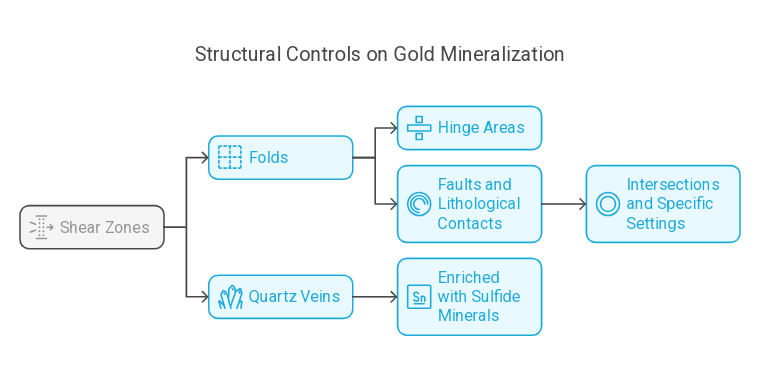 Structural Controls on Gold Mineralization

Shear Zones

Folds

Hinge Areas

Faults and Lithological Contacts

Intersections and Specific Settings

Quartz Veins

Sn

Enriched with Sulfide Minerals